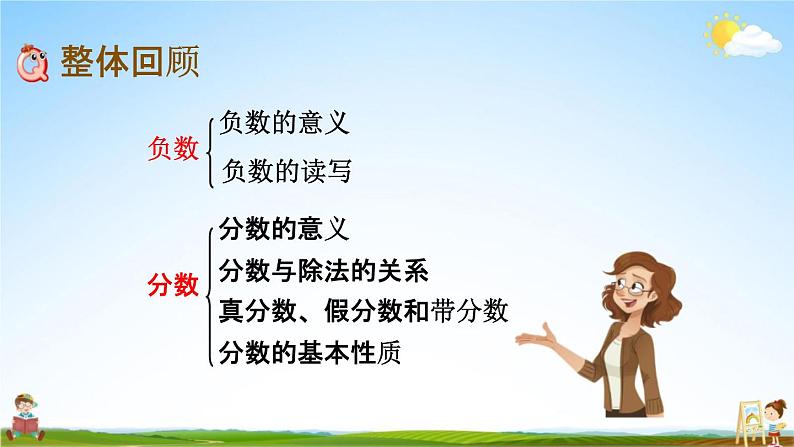 整体回顾

负数
负数的意义
负数的读写

分数
分数的意义
分数与除法的关系
真分数、假分数和带分数
分数的基本性质